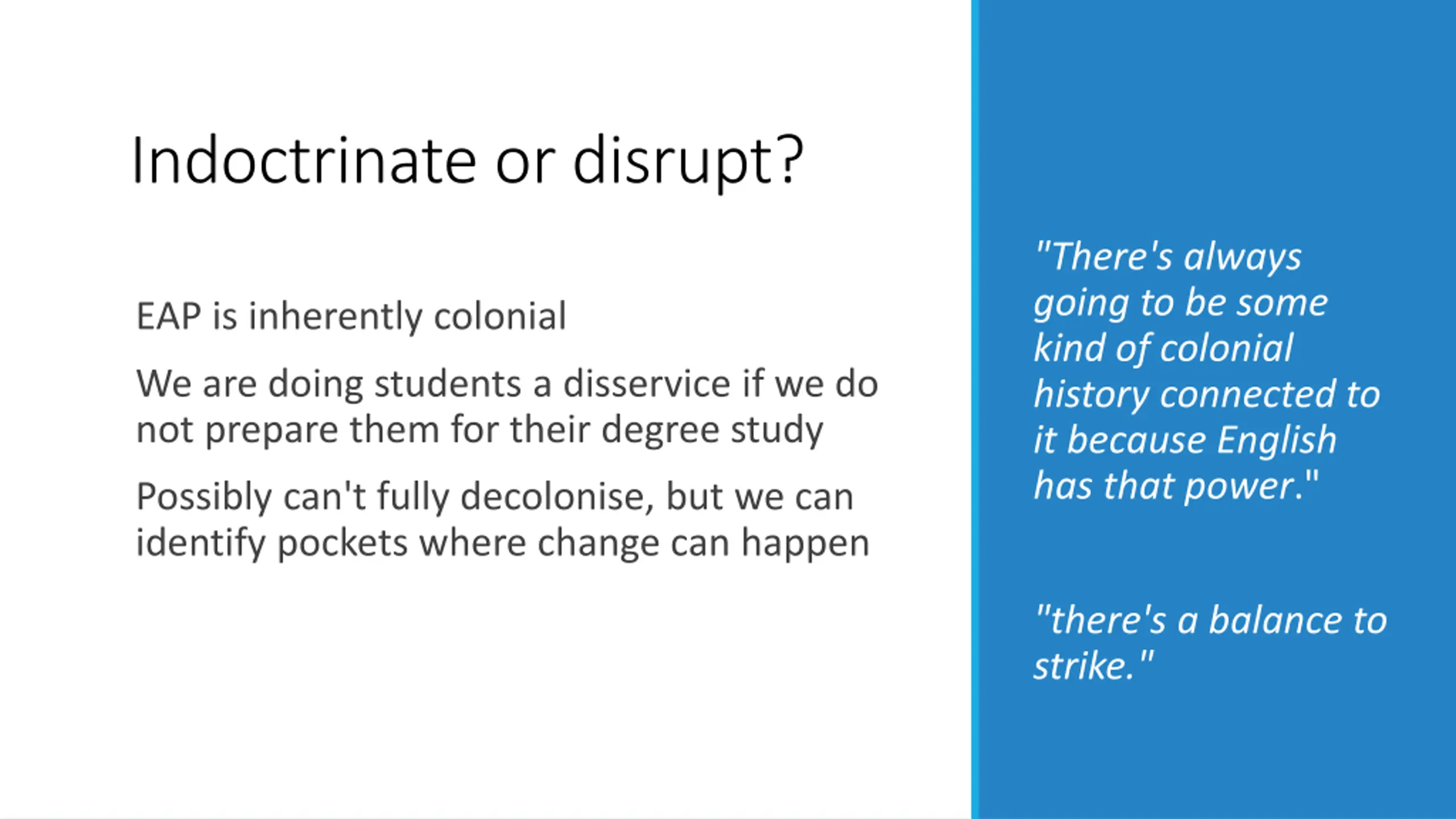 Indoctrinate or disrupt?

EAP is inherently colonial

We are doing students a disservice if we do not prepare them for their degree study

Possibly can't fully decolonise, but we can identify pockets where change can happen

"There's always going to be some kind of colonial history connected to it because English has that power."

"there's a balance to strike."